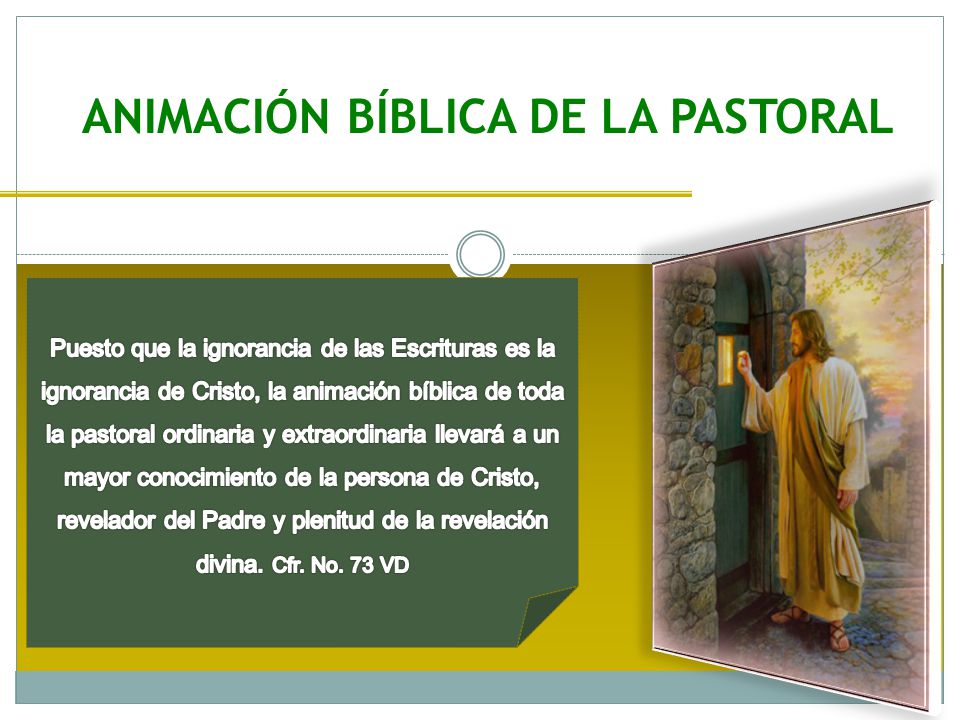 ANIMACIÓN BÍBLICA DE LA PASTORAL

Puesto que la ignorancia de las Escrituras es la ignorancia de Cristo, la animación bíblica de toda la pastoral ordinaria y extraordinaria llevará a un mayor conocimiento de la persona de Cristo, revelador del Padre y plenitud de la revelación divina. Cfr. No. 73 VD